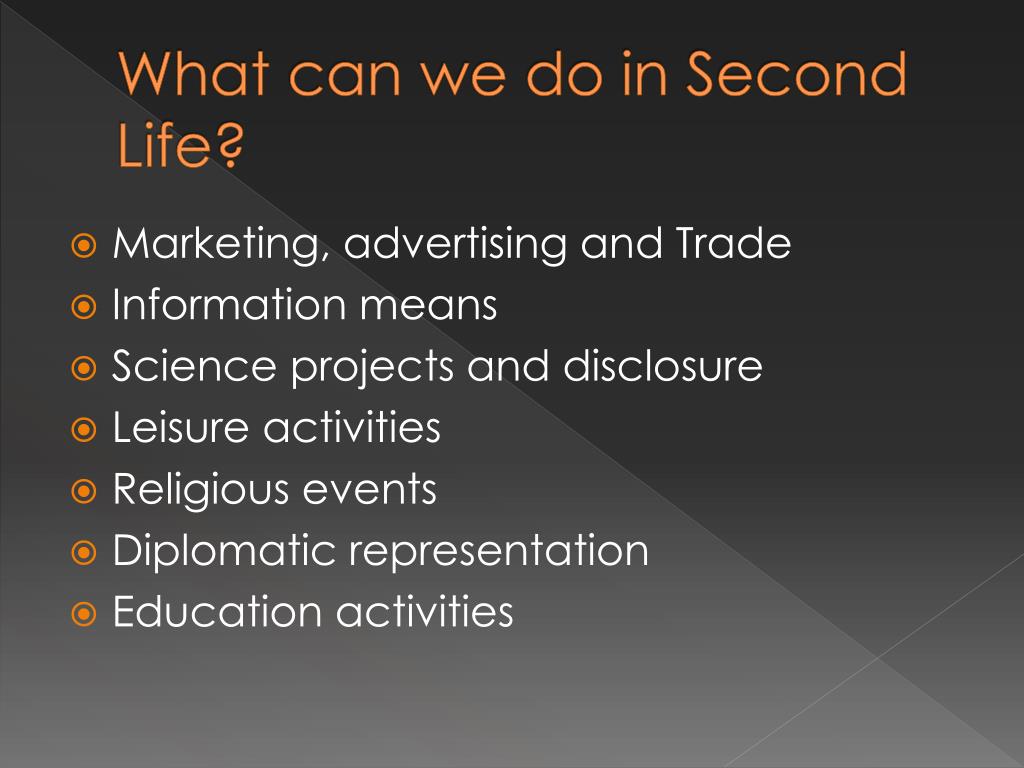 What can we do in Second Life?

Marketing, advertising and Trade
Information means
Science projects and disclosure
Leisure activities
Religious events
Diplomatic representation
Education activities